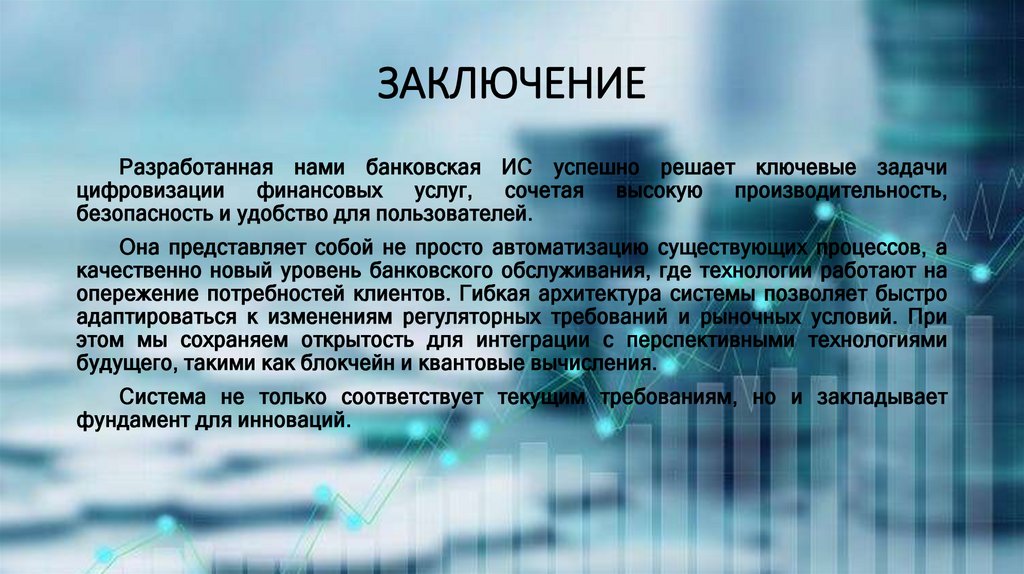 ЗАКЛЮЧЕНИЕ

Разработанная нами банковская ИС успешно решает ключевые задачи цифровизации финансовых услуг, сочетая высокую производительность, безопасность и удобство для пользователей.

Она представляет собой не просто автоматизацию существующих процессов, а качественно новый уровень банковского обслуживания, где технологии работают на опережение потребностей клиентов. Гибкая архитектура системы позволяет быстро адаптироваться к изменениям регуляторных требований и рыночных условий. При этом мы сохраняем открытость для интеграции с перспективными технологиями будущего, такими как блокчейн и квантовые вычисления.

Система не только соответствует текущим требованиям, но и закладывает фундамент для инноваций.